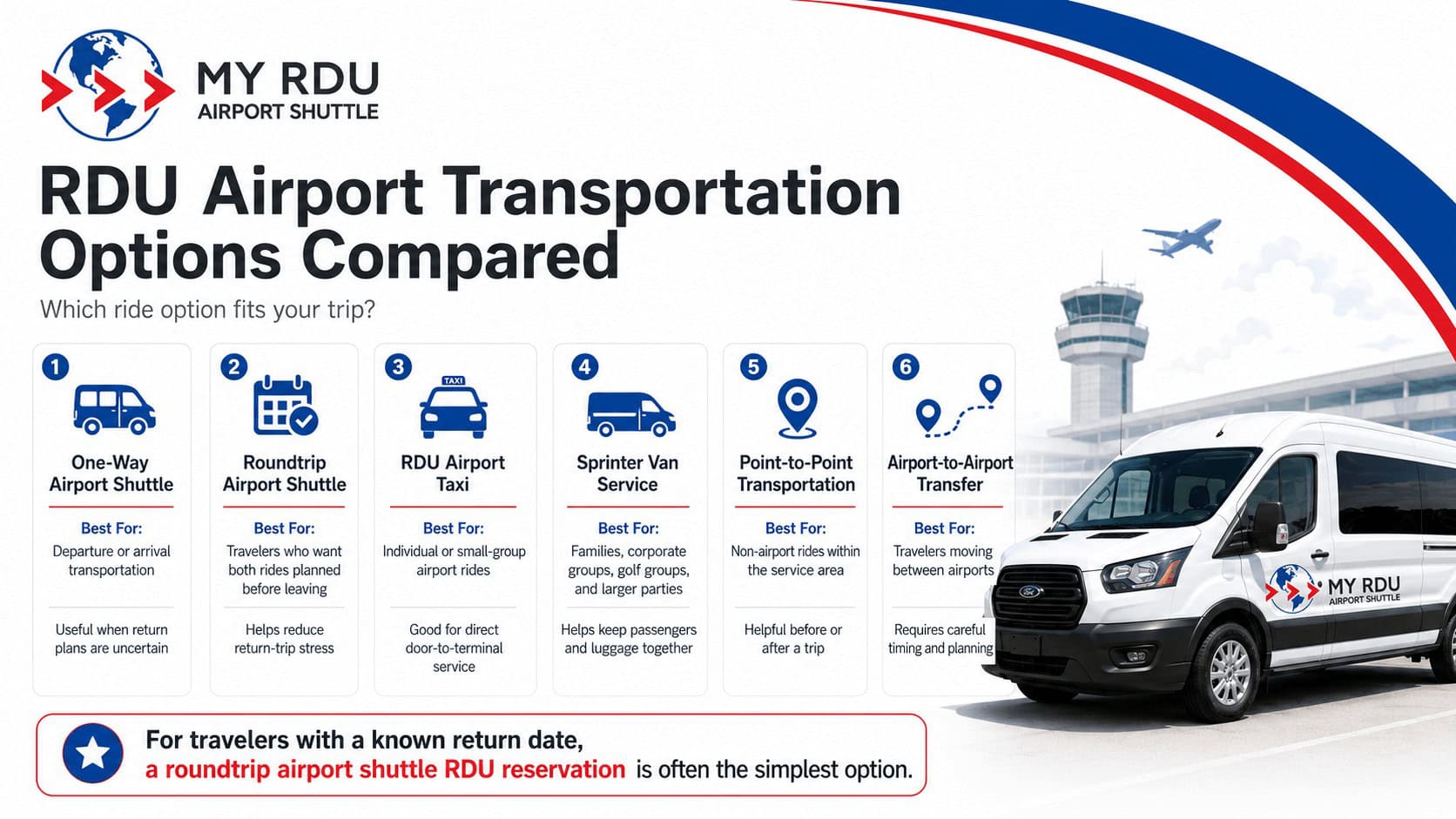 MY RDU
AIRPORT SHUTTLE

RDU Airport Transportation Options Compared

Which ride option fits your trip?

1
One-Way Airport Shuttle
Best For:
Departure or arrival transportation
Useful when return plans are uncertain

2
Roundtrip Airport Shuttle
Best For:
Travelers who want both rides planned before leaving
Helps reduce return-trip stress

3
TAXI
RDU Airport Taxi
Best For:
Individual or small-group airport rides
Good for direct door-to-terminal service

4
Sprinter Van Service
Best For:
Families, corporate groups, golf groups, and larger parties
Helps keep passengers and luggage together

5
Point-to-Point Transportation
Best For:
Non-airport rides within the service area
Helpful before or after a trip

6
Airport-to-Airport Transfer
Best For:
Travelers moving between airports
Requires careful timing and planning

MY RDU
AIRPORT SHUTTLE

For travelers with a known return date, a roundtrip airport shuttle RDU reservation is often the simplest option.